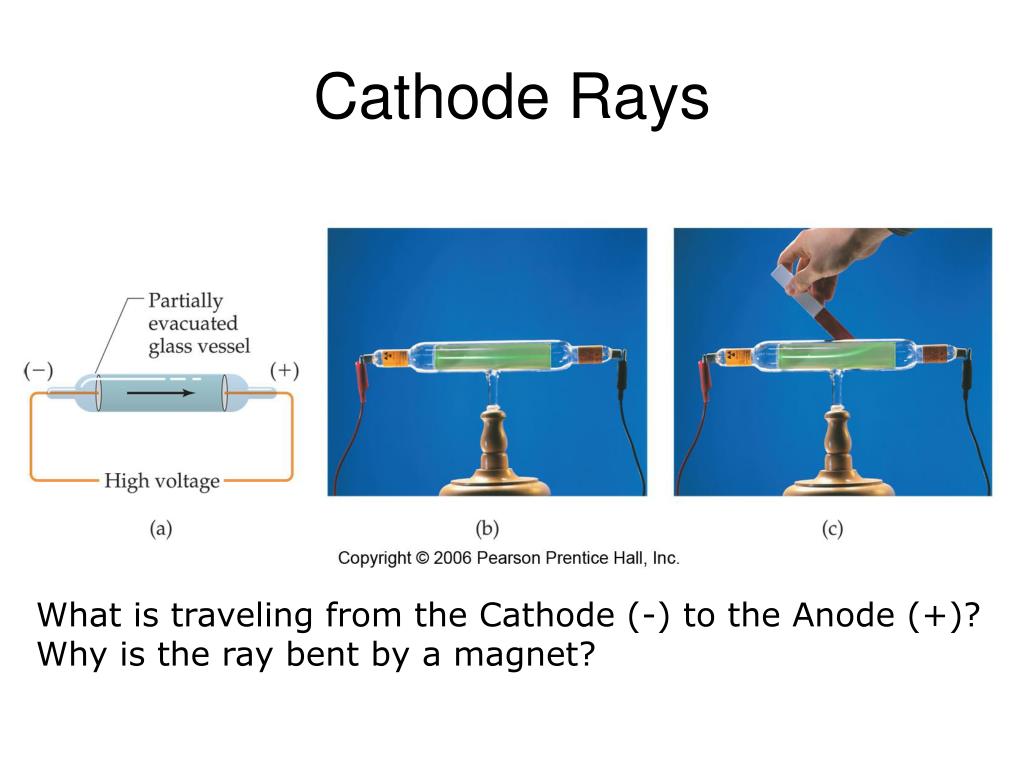 Cathode Rays

Partially evacuated glass vessel

(−)

(+)

High voltage

(a)

(b)

(c)

Copyright © 2006 Pearson Prentice Hall, Inc.

What is traveling from the Cathode (-) to the Anode (+)?
Why is the ray bent by a magnet?